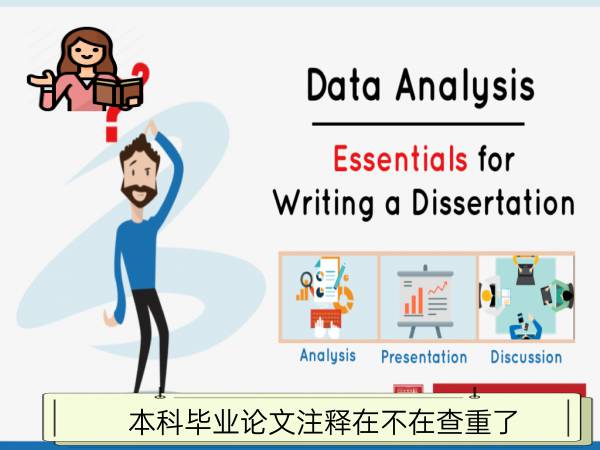 Data Analysis

Essentials for Writing a Dissertation

Analysis

Presentation

Discussion

本科毕业论文注释在不在查重了